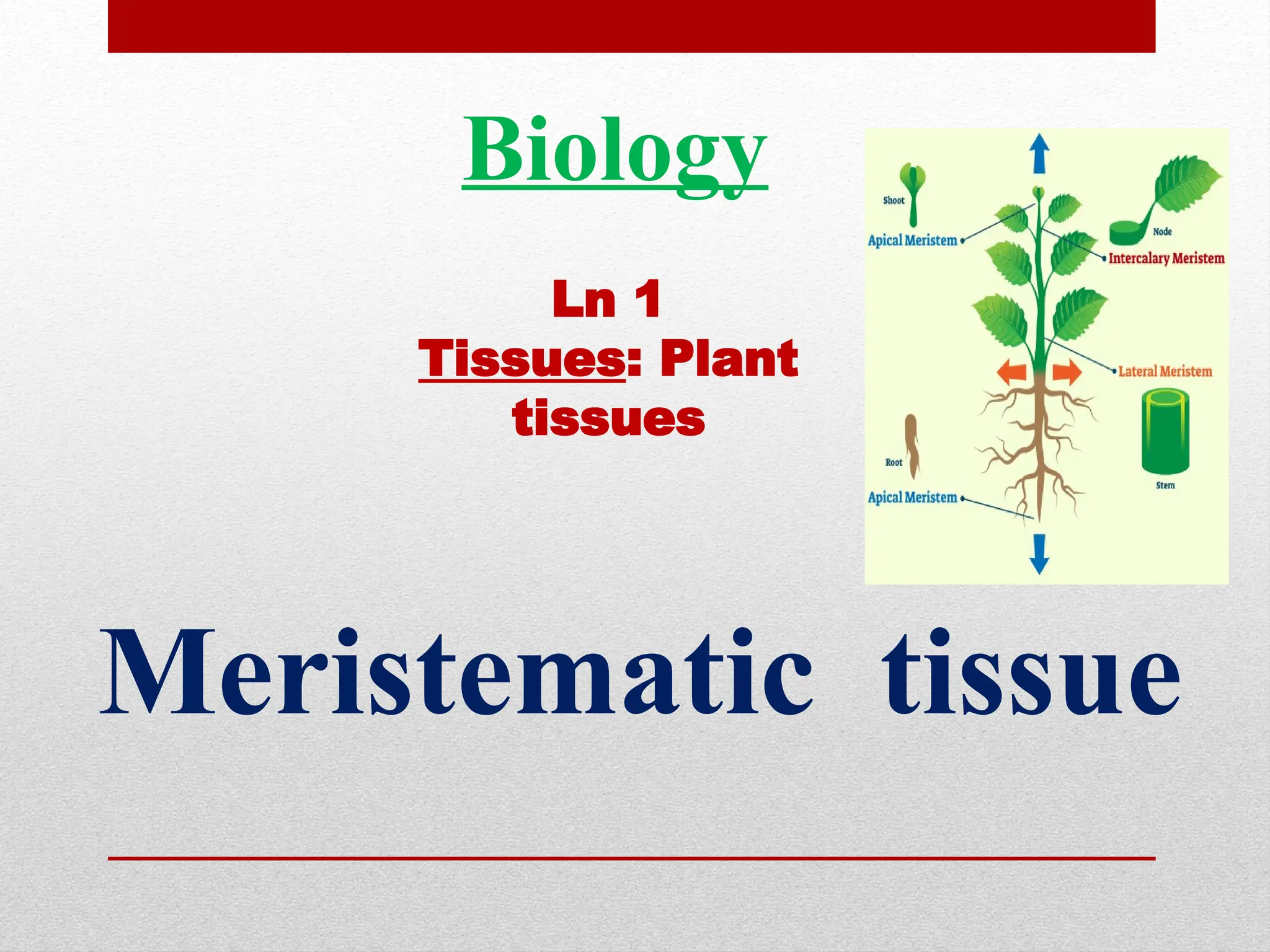 Biology

Ln 1
Tissues: Plant tissues

Shoot
Apical Meristem
Node
Intercalary Meristem
Lateral Meristem
Root
Apical Meristem
Stem

Meristematic tissue